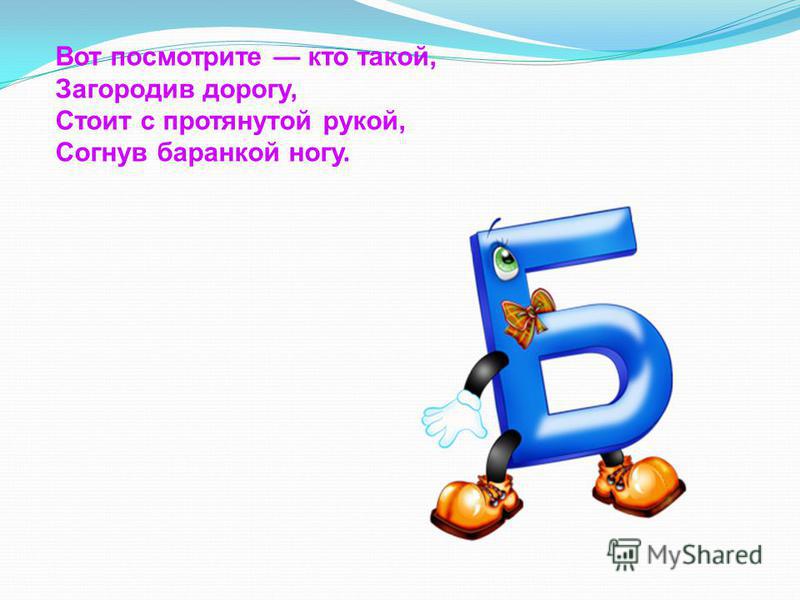 Вот посмотрите — кто такой,
Загородив дорогу,
Стоит с протянутой рукой,
Согнув баранкой ногу.

Б

MyShared